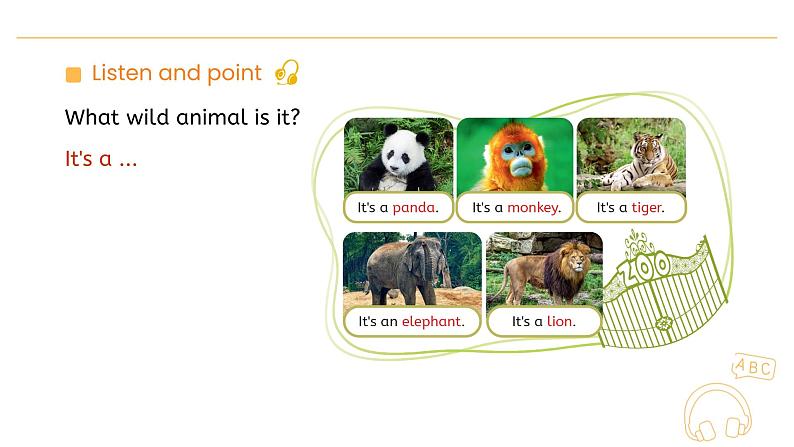 Listen and point

What wild animal is it?

It's a ...

It's a panda.

It's a monkey.

It's a tiger.

It's an elephant.

It's a lion.

ZOO

ABC